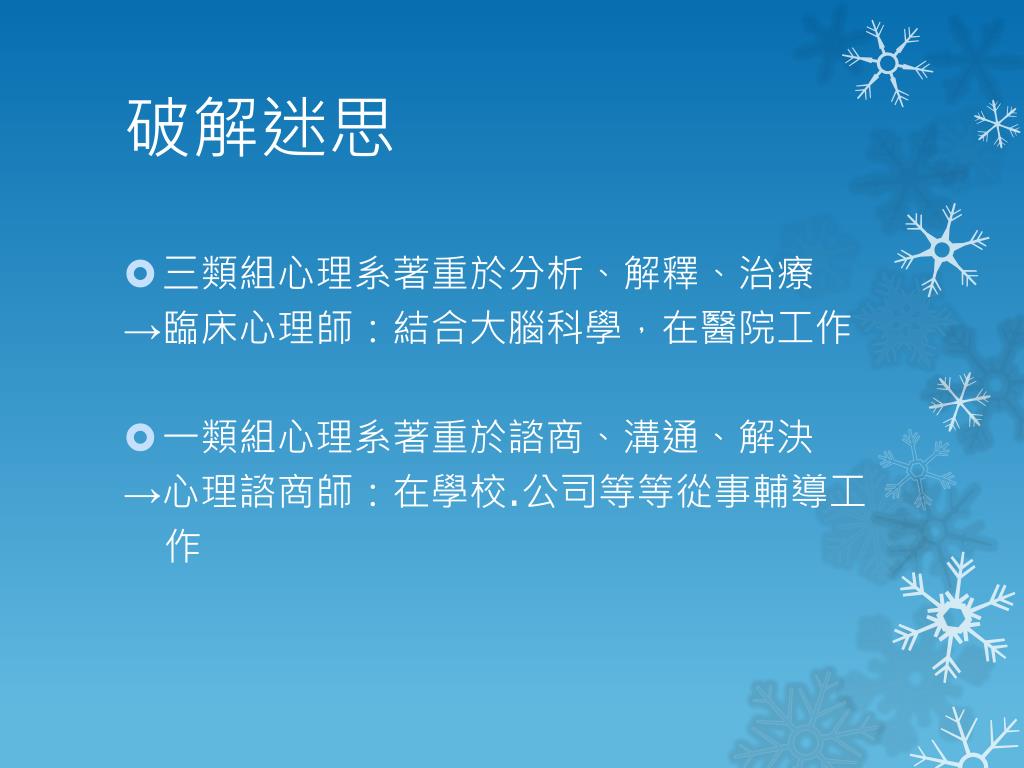 破解迷思

三類組心理系著重於分析、解釋、治療
→臨床心理師：結合大腦科學，在醫院工作

一類組心理系著重於諮商、溝通、解決
→心理諮商師：在學校.公司等等從事輔導工作